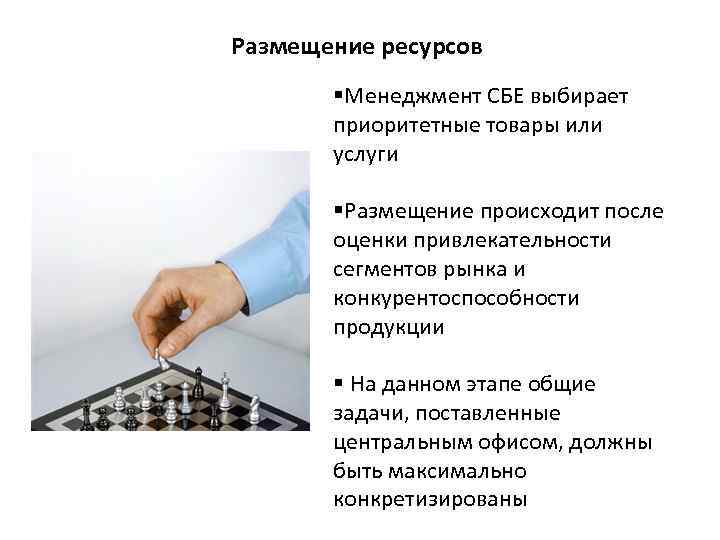 Размещение ресурсов

▪Менеджмент СБЕ выбирает приоритетные товары или услуги

▪Размещение происходит после оценки привлекательности сегментов рынка и конкурентоспособности продукции

▪ На данном этапе общие задачи, поставленные центральным офисом, должны быть максимально конкретизированы